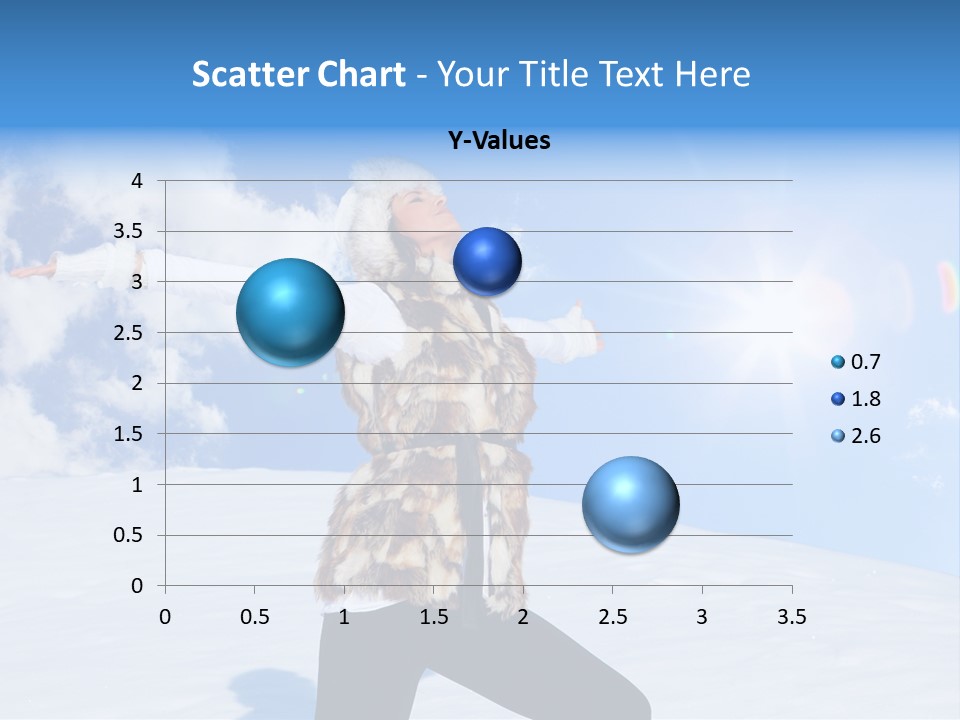 Scatter Chart - Your Title Text Here

Y-Values

4
3.5
3
2.5
2
1.5
1
0.5
0

0 0.5 1 1.5 2 2.5 3 3.5

0.7
1.8
2.6